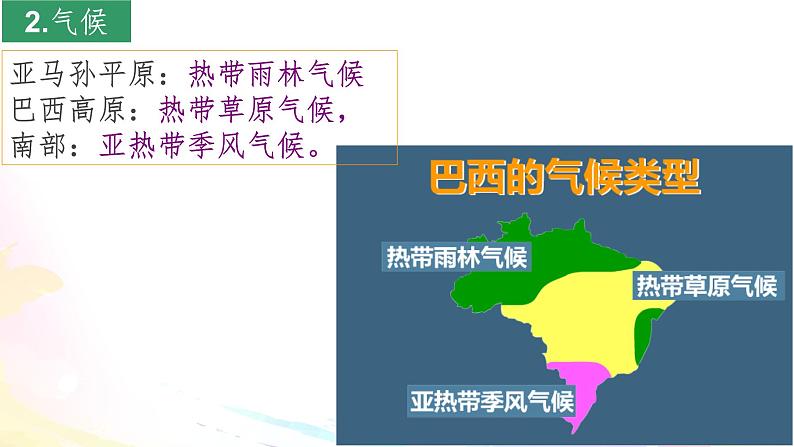 2.气候

亚马孙平原：热带雨林气候
巴西高原：热带草原气候，
南部：亚热带季风气候。

巴西的气候类型

热带雨林气候

热带草原气候

亚热带季风气候